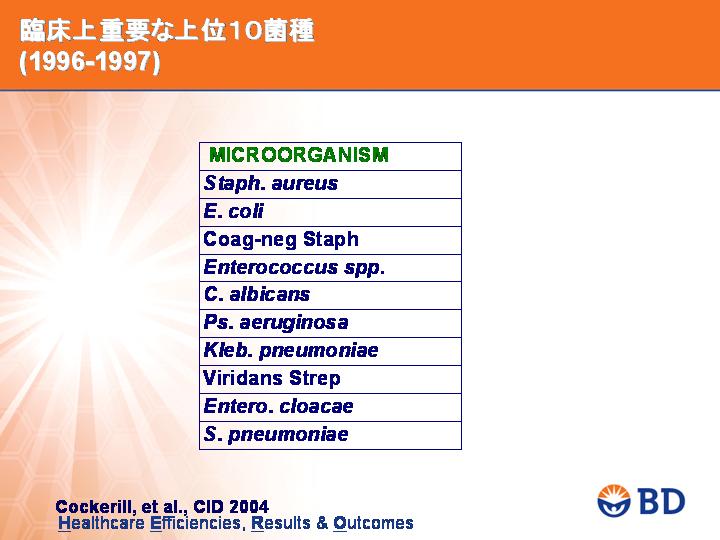 臨床上重要な上位10菌種
(1996-1997)

| MICROORGANISM |
|---|
| Staph. aureus |
| E. coli |
| Coag-neg Staph |
| Enterococcus spp. |
| C. albicans |
| Ps. aeruginosa |
| Kleb. pneumoniae |
| Viridans Strep |
| Entero. cloacae |
| S. pneumoniae |

Cockerill, et al., CID 2004
Healthcare Efficiencies, Results & Outcomes

BD